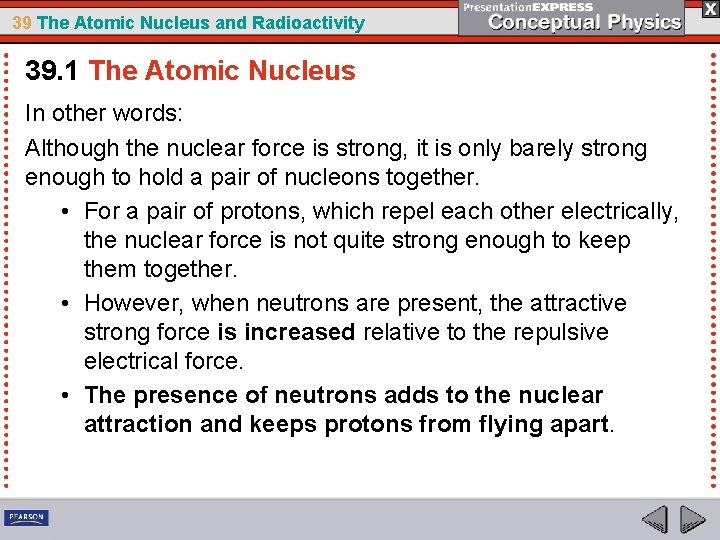 39 The Atomic Nucleus and Radioactivity

PresentationEXPRESS
Conceptual Physics

X

39.1 The Atomic Nucleus

In other words:

Although the nuclear force is strong, it is only barely strong enough to hold a pair of nucleons together.

• For a pair of protons, which repel each other electrically, the nuclear force is not quite strong enough to keep them together.

• However, when neutrons are present, the attractive strong force is increased relative to the repulsive electrical force.

• The presence of neutrons adds to the nuclear attraction and keeps protons from flying apart.

PEARSON